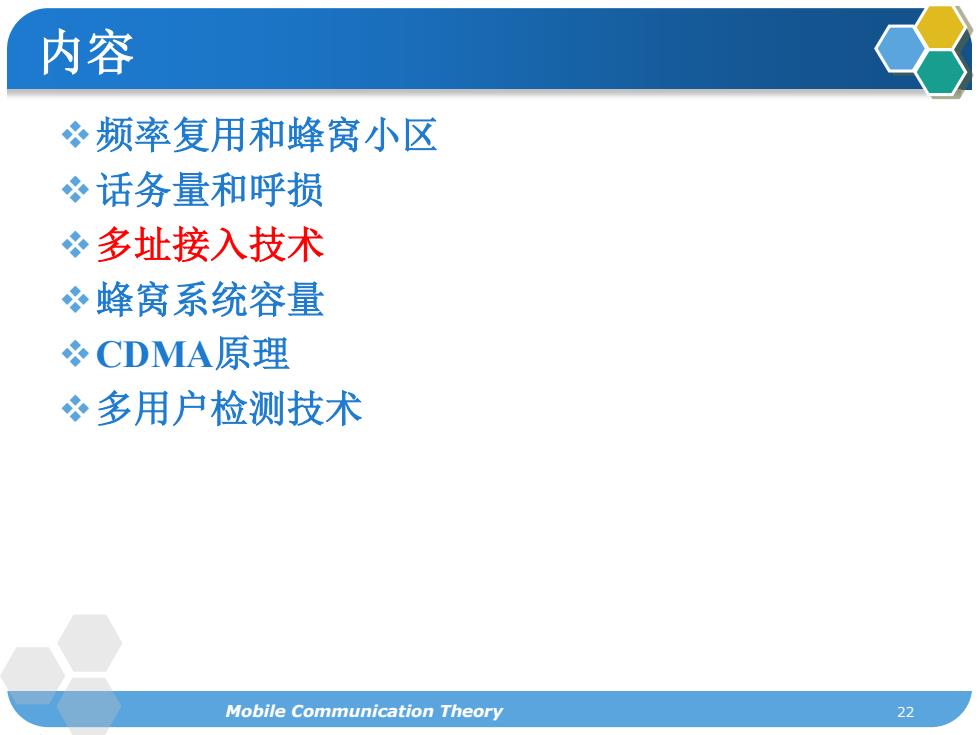 内容

❖频率复用和蜂窝小区
❖话务量和呼损
❖多址接入技术
❖蜂窝系统容量
❖CDMA原理
❖多用户检测技术

Mobile Communication Theory

22